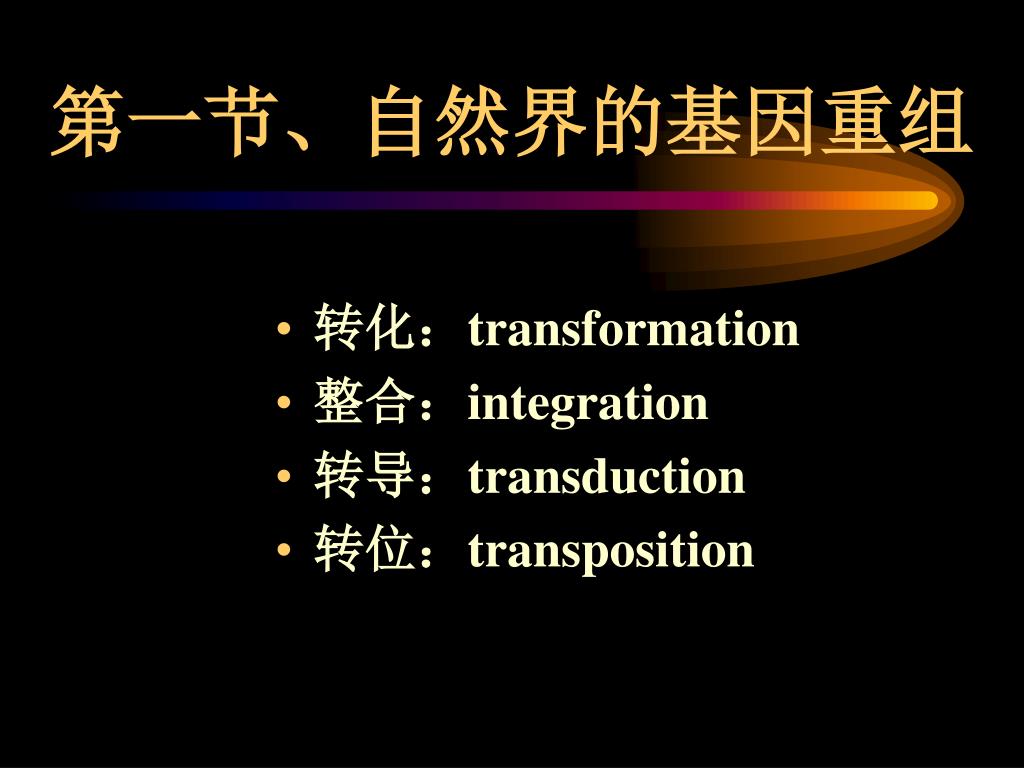 第一节、自然界的基因重组

• 转化：transformation
• 整合：integration
• 转导：transduction
• 转位：transposition